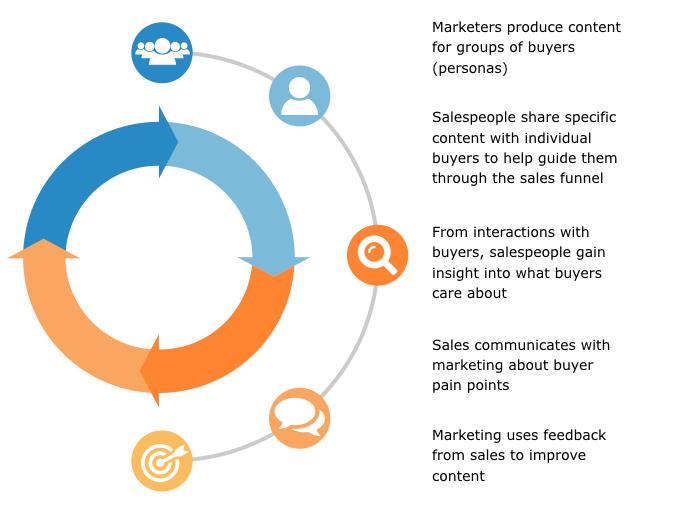 Marketers produce content for groups of buyers (personas)

Salespeople share specific content with individual buyers to help guide them through the sales funnel

From interactions with buyers, salespeople gain insight into what buyers care about

Sales communicates with marketing about buyer pain points

Marketing uses feedback from sales to improve content